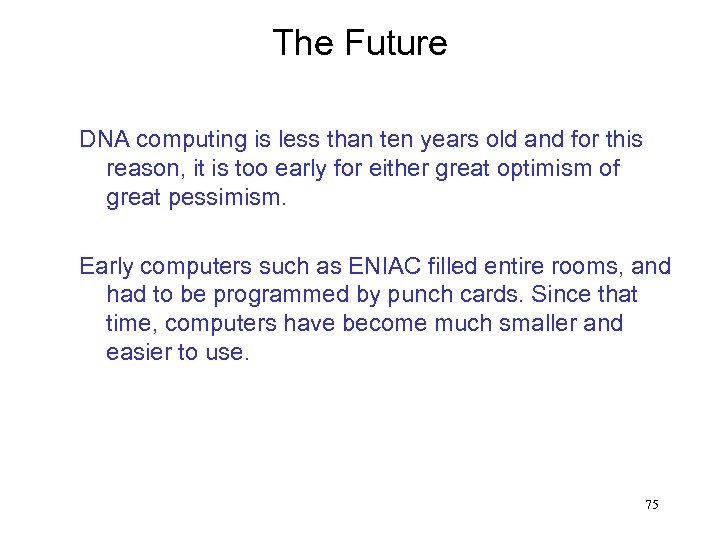 The Future

DNA computing is less than ten years old and for this reason, it is too early for either great optimism of great pessimism.

Early computers such as ENIAC filled entire rooms, and had to be programmed by punch cards. Since that time, computers have become much smaller and easier to use.

75